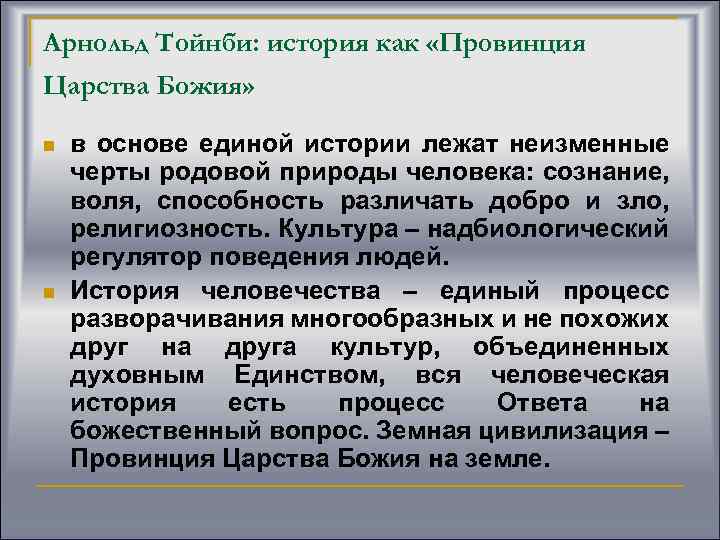 Арнольд Тойнби: история как «Провинция Царства Божия»

в основе единой истории лежат неизменные черты родовой природы человека: сознание, воля, способность различать добро и зло, религиозность. Культура – надбиологический регулятор поведения людей.

История человечества – единый процесс разворачивания многообразных и не похожих друг на друга культур, объединенных духовным Единством, вся человеческая история есть процесс Ответа на божественный вопрос. Земная цивилизация – Провинция Царства Божия на земле.